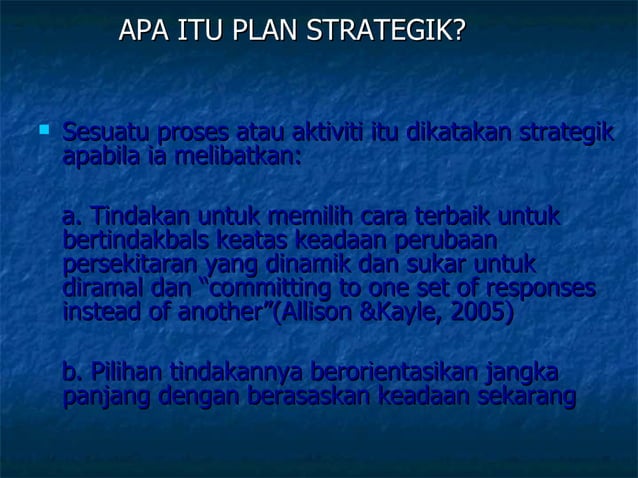 APA ITU PLAN STRATEGIK?

Sesuatu proses atau aktiviti itu dikatakan strategik apabila ia melibatkan:

a. Tindakan untuk memilih cara terbaik untuk bertindakbals keatas keadaan perubaan persekitaran yang dinamik dan sukar untuk diramal dan “committing to one set of responses instead of another”(Allison &Kayle, 2005)

b. Pilihan tindakannya berorientasikan jangka panjang dengan berasaskan keadaan sekarang